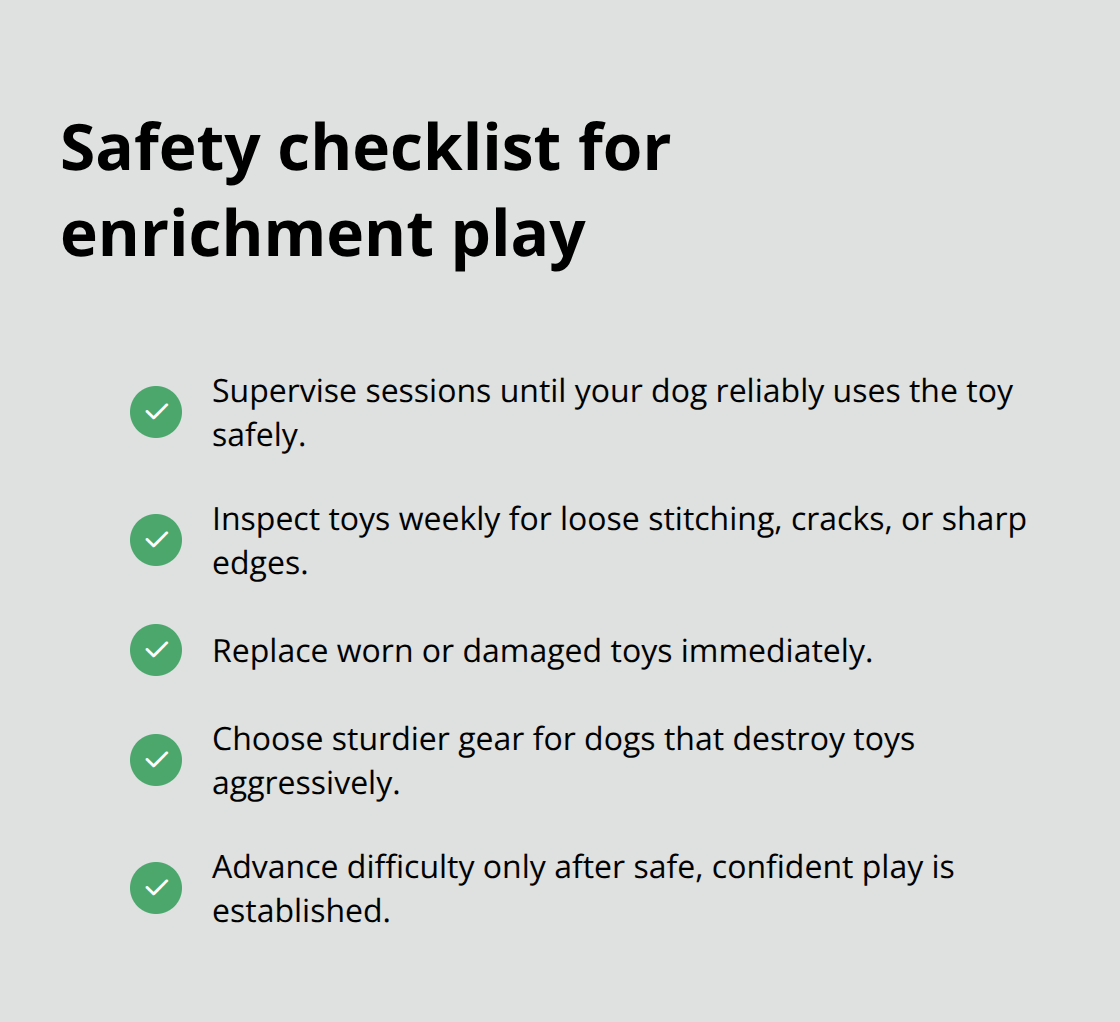 Safety checklist for enrichment play

Supervise sessions until your dog reliably uses the toy safely.

Inspect toys weekly for loose stitching, cracks, or sharp edges.

Replace worn or damaged toys immediately.

Choose sturdier gear for dogs that destroy toys aggressively.

Advance difficulty only after safe, confident play is established.